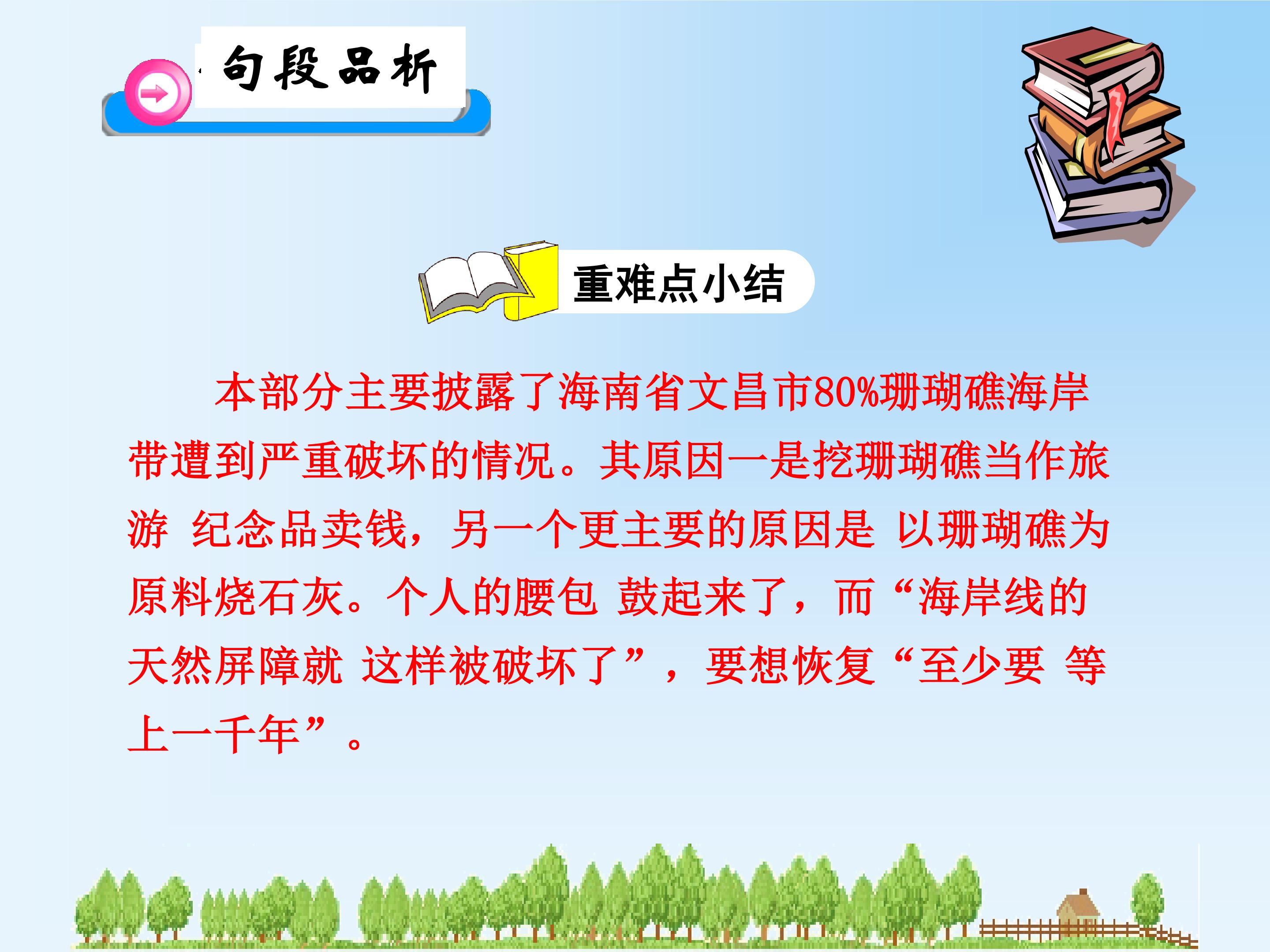 句段品析

重难点小结

本部分主要披露了海南省文昌市80%珊瑚礁海岸带遭到严重破坏的情况。其原因一是挖珊瑚礁当作旅游 纪念品卖钱，另一个更主要的原因是 以珊瑚礁为原料烧石灰。个人的腰包 鼓起来了，而“海岸线的天然屏障就 这样被破坏了”，要想恢复“至少要 等上一千年”。